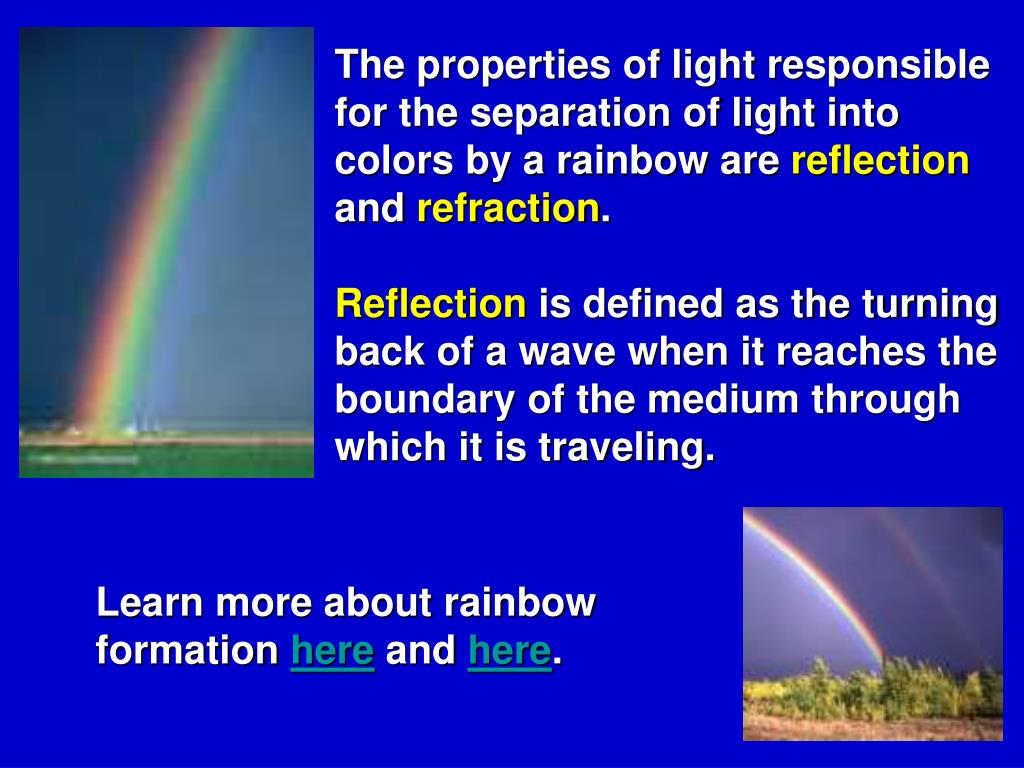 The properties of light responsible for the separation of light into colors by a rainbow are reflection and refraction.

Reflection is defined as the turning back of a wave when it reaches the boundary of the medium through which it is traveling.

Learn more about rainbow formation here and here.